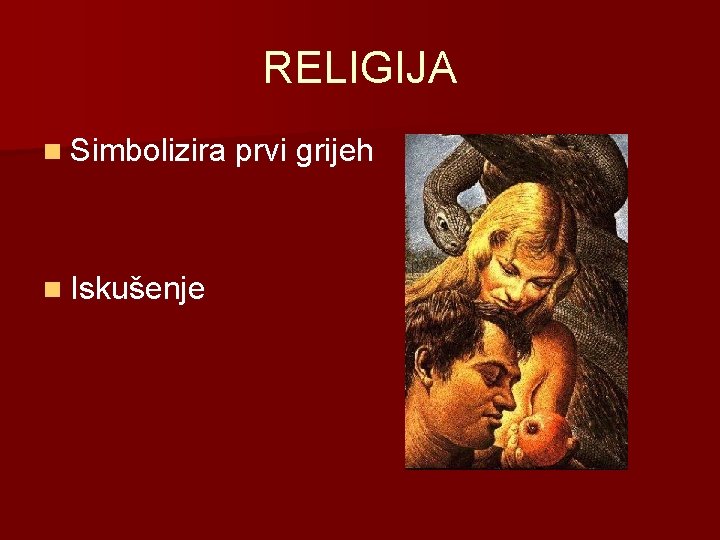 RELIGIJA

Simbolizira prvi grijeh

Iskušenje